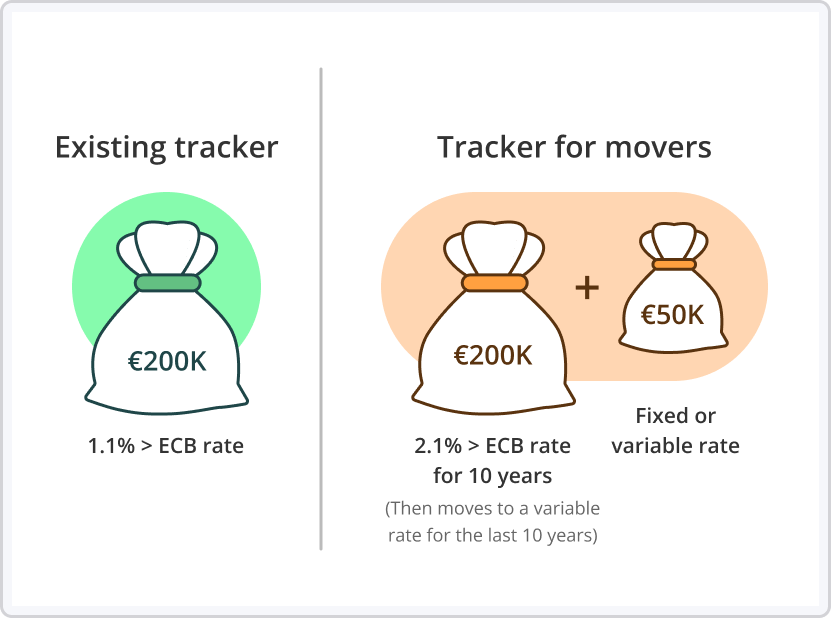 Existing tracker

€200K

1.1% > ECB rate

Tracker for movers

€200K

+

€50K

2.1% > ECB rate for 10 years

(Then moves to a variable rate for the last 10 years)

Fixed or variable rate